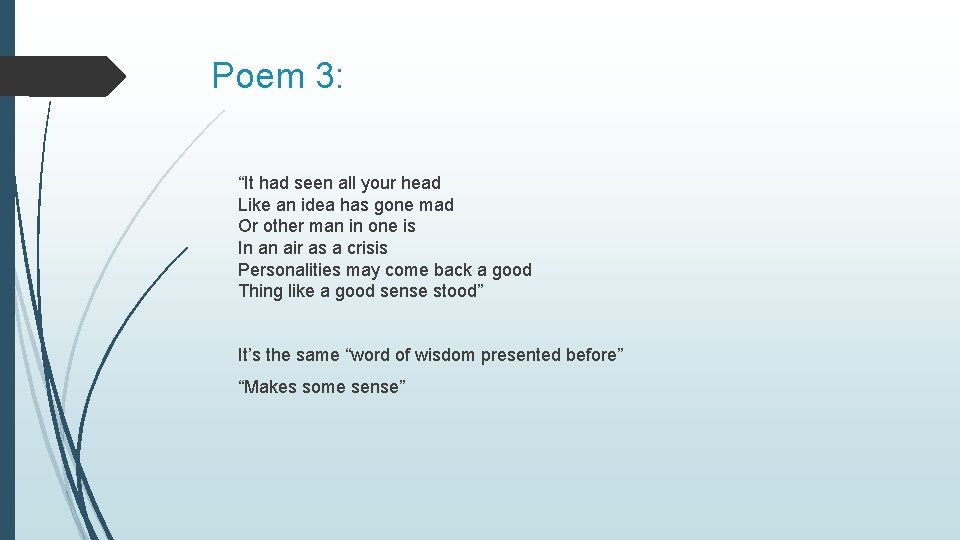 Poem 3:

“It had seen all your head
Like an idea has gone mad
Or other man in one is
In an air as a crisis
Personalities may come back a good
Thing like a good sense stood”

It’s the same “word of wisdom presented before”

“Makes some sense”